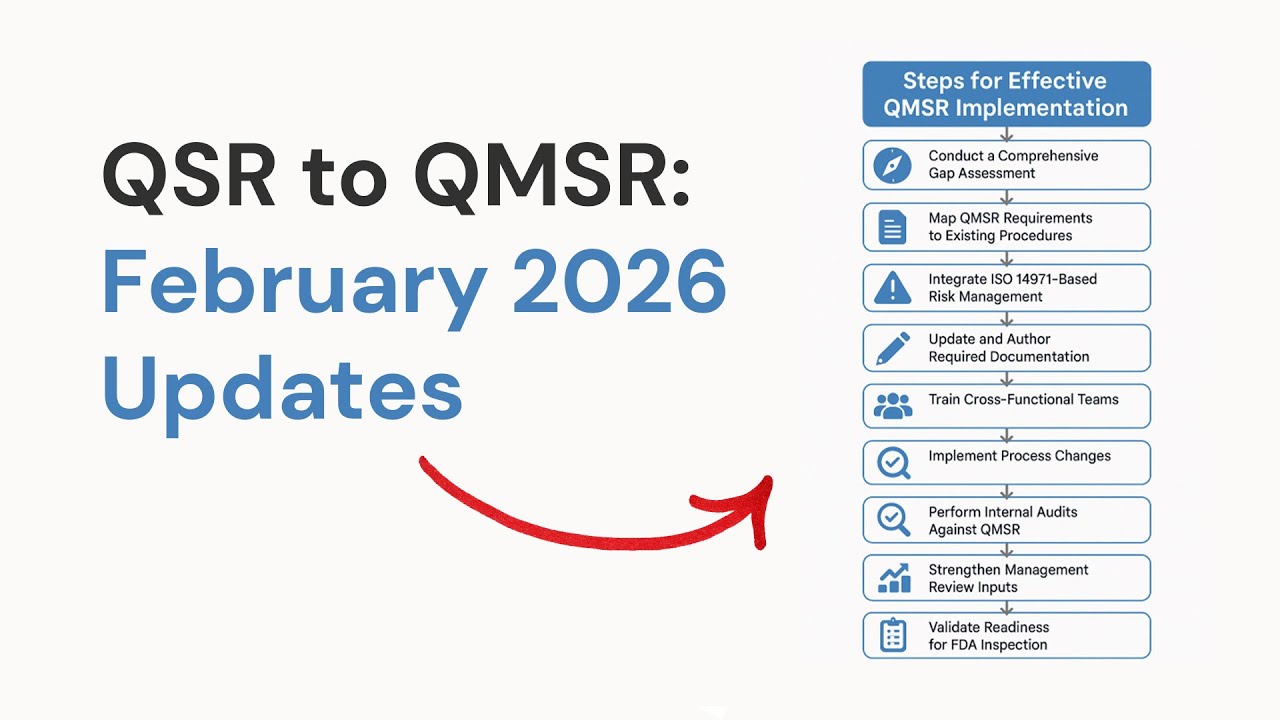 QSR to QMSR: February 2026 Updates

Steps for Effective QMSR Implementation

Conduct a Comprehensive Gap Assessment

Map QMSR Requirements to Existing Procedures

Integrate ISO 14971-Based Risk Management

Update and Author Required Documentation

Train Cross-Functional Teams

Implement Process Changes

Perform Internal Audits Against QMSR

Strengthen Management Review Inputs

Validate Readiness for FDA Inspection